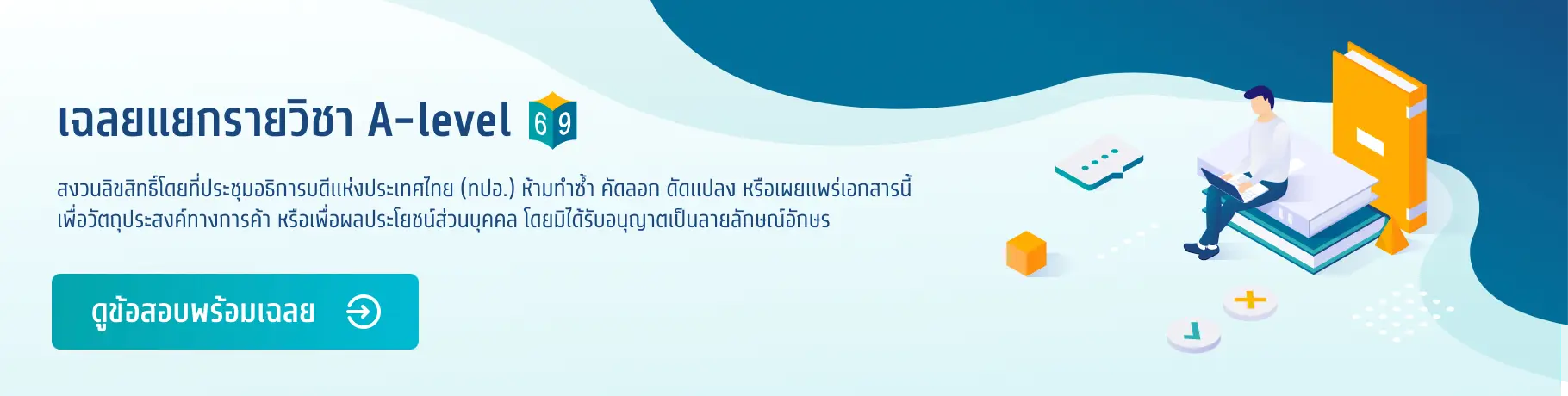 เฉลยแยกรายวิชา A-level 69

สงวนลิขสิทธิ์โดยที่ประชุมอธิการบดีแห่งประเทศไทย (ทปอ.) ห้ามทำซ้ำ คัดลอก ดัดแปลง หรือเผยแพร่เอกสารนี้ เพื่อวัตถุประสงค์ทางการค้า หรือเพื่อผลประโยชน์ส่วนบุคคล โดยมิได้รับอนุญาตเป็นลายลักษณ์อักษร

ดูข้อสอบพร้อมเฉลย